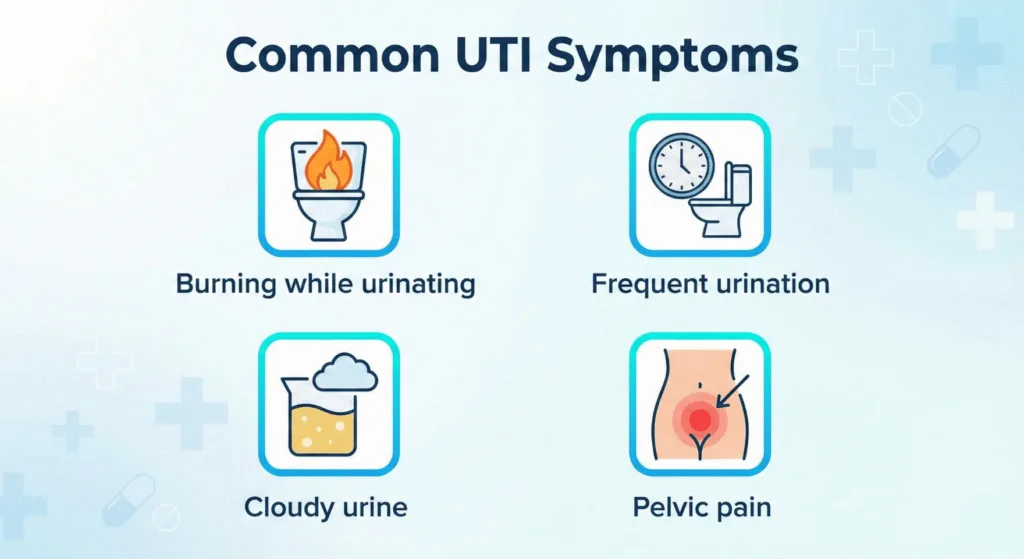 Common UTI Symptoms

Burning while urinating

Frequent urination

Cloudy urine

Pelvic pain